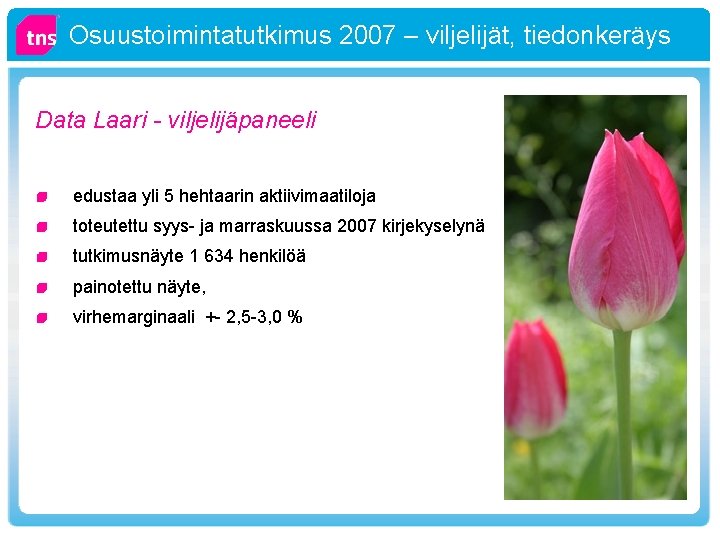 tns Osuustoimintatutkimus 2007 – viljelijät, tiedonkeräys

Data Laari - viljelijäpaneeli

edustaa yli 5 hehtaarin aktiivimaatiloja

toteutettu syys- ja marraskuussa 2007 kirjekyselynä

tutkimusnäyte 1 634 henkilöä

painotettu näyte,

virhemarginaali +- 2,5-3,0 %